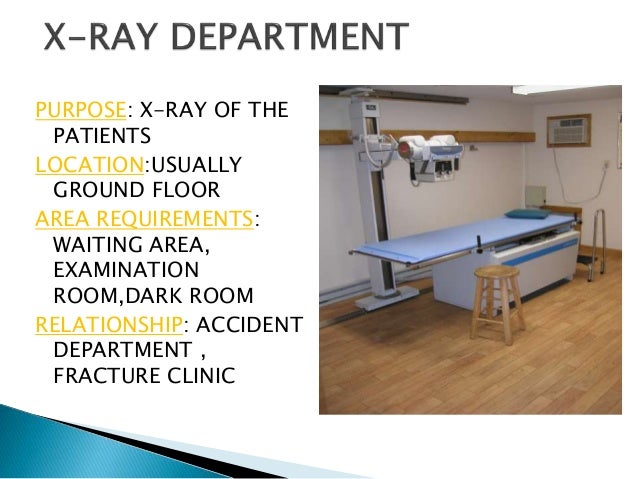 X-RAY DEPARTMENT

PURPOSE: X-RAY OF THE PATIENTS

LOCATION:USUALLY GROUND FLOOR

AREA REQUIREMENTS: WAITING AREA, EXAMINATION ROOM,DARK ROOM

RELATIONSHIP: ACCIDENT DEPARTMENT , FRACTURE CLINIC